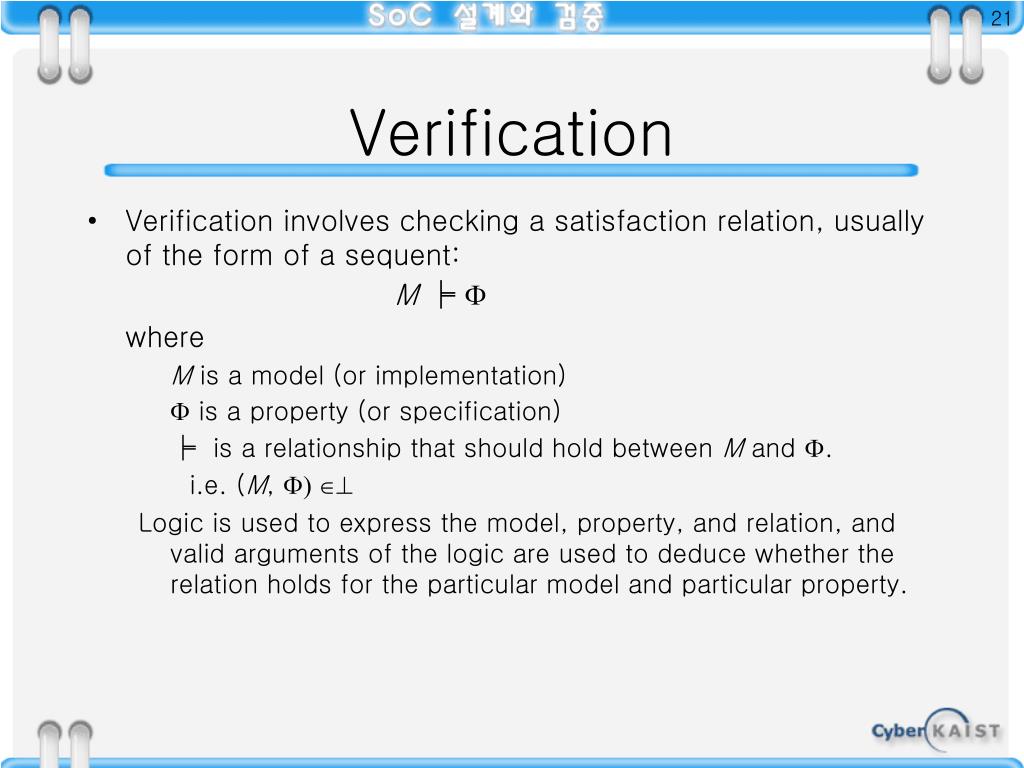 SoC 설계와 검증

21

Verification

• Verification involves checking a satisfaction relation, usually of the form of a sequent:

$M \models \Phi$

where

$M$ is a model (or implementation)

$\Phi$ is a property (or specification)

$\models$ is a relationship that should hold between $M$ and $\Phi$.

i.e. $(M, \Phi) \in \perp$

Logic is used to express the model, property, and relation, and valid arguments of the logic are used to deduce whether the relation holds for the particular model and particular property.

Cyber KAIST